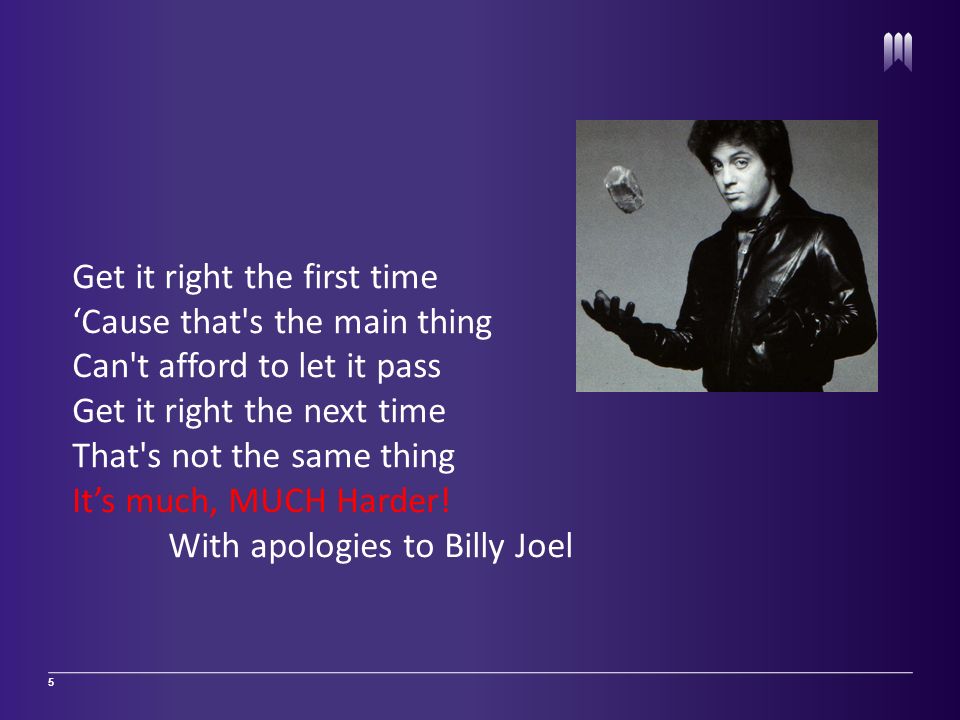 Get it right the first time
‘Cause that's the main thing
Can't afford to let it pass
Get it right the next time
That's not the same thing
It’s much, MUCH Harder!
With apologies to Billy Joel

5